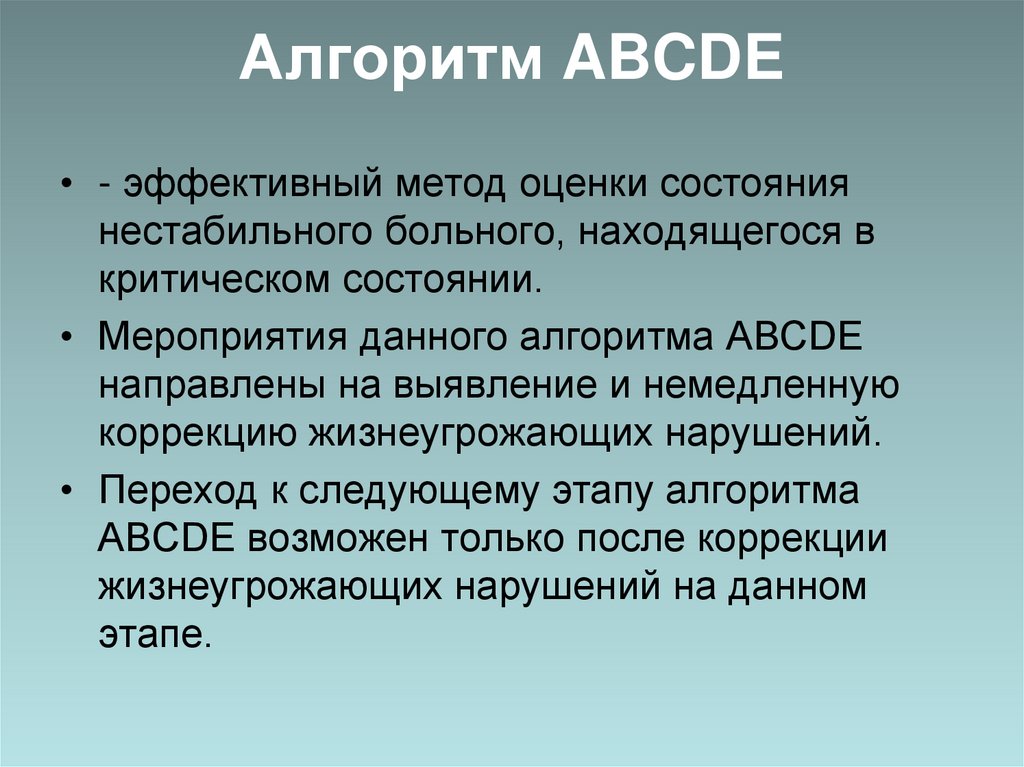 Алгоритм ABCDE

• - эффективный метод оценки состояния нестабильного больного, находящегося в критическом состоянии.

• Мероприятия данного алгоритма ABCDE направлены на выявление и немедленную коррекцию жизнеугрожающих нарушений.

• Переход к следующему этапу алгоритма ABCDE возможен только после коррекции жизнеугрожающих нарушений на данном этапе.